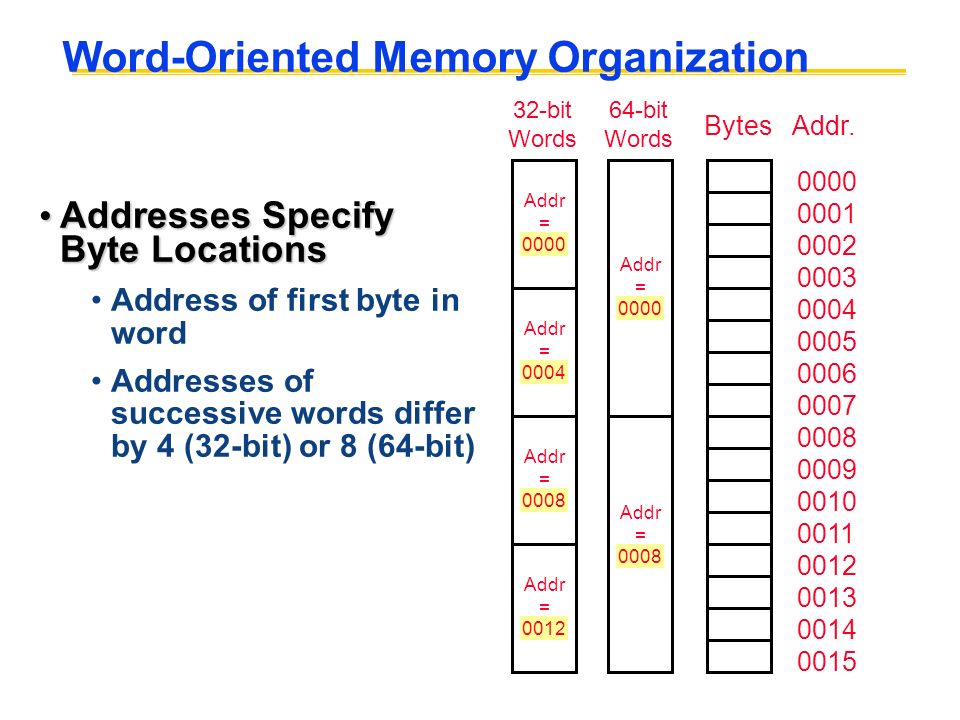 Word-Oriented Memory Organization

• Addresses Specify Byte Locations

• Address of first byte in word

• Addresses of successive words differ by 4 (32-bit) or 8 (64-bit)

32-bit Words

Addr = 0000

Addr = 0004

Addr = 0008

Addr = 0012

64-bit Words

Addr = 0000

Addr = 0008

Bytes

Addr.

0000
0001
0002
0003
0004
0005
0006
0007
0008
0009
0010
0011
0012
0013
0014
0015